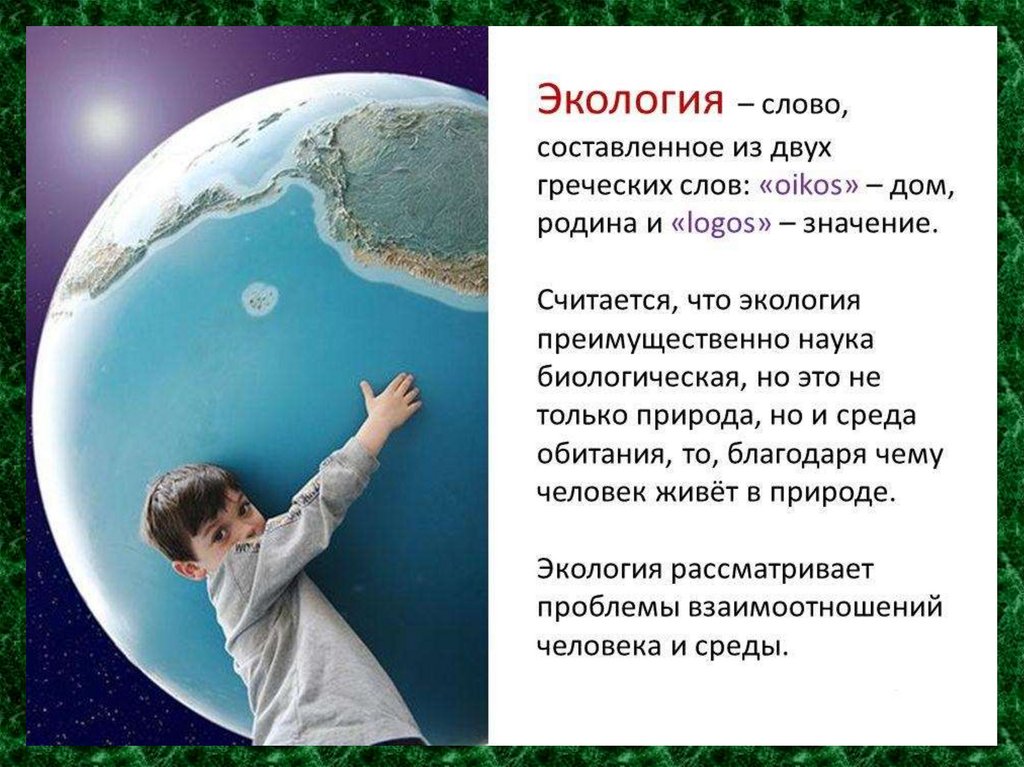 Экология – слово, составленное из двух греческих слов: «oikos» – дом, родина и «logos» – значение.

Считается, что экология преимущественно наука биологическая, но это не только природа, но и среда обитания, то, благодаря чему человек живёт в природе.

Экология рассматривает проблемы взаимоотношений человека и среды.